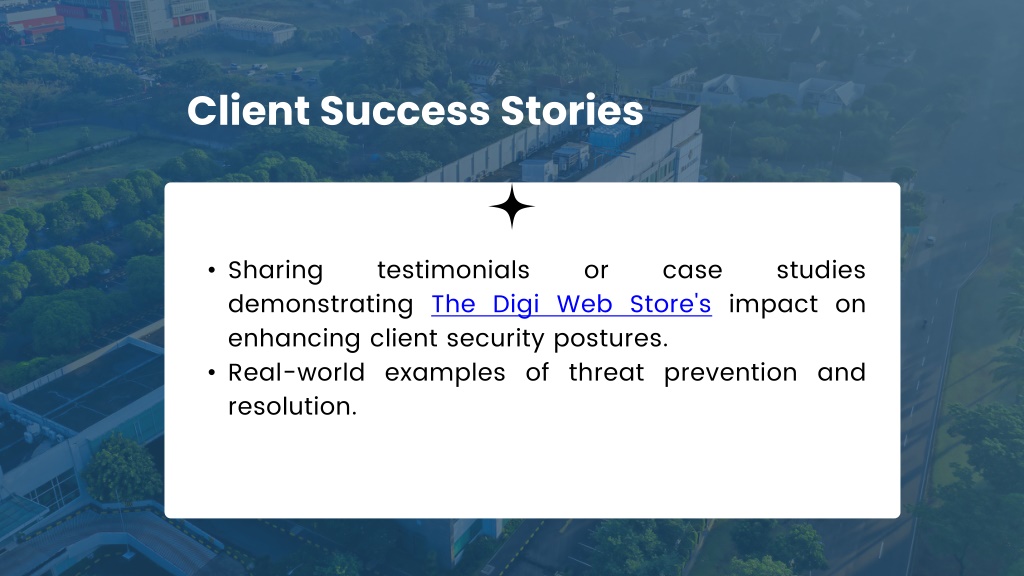 Client Success Stories

• Sharing testimonials or case studies demonstrating The Digi Web Store's impact on enhancing client security postures.
• Real-world examples of threat prevention and resolution.